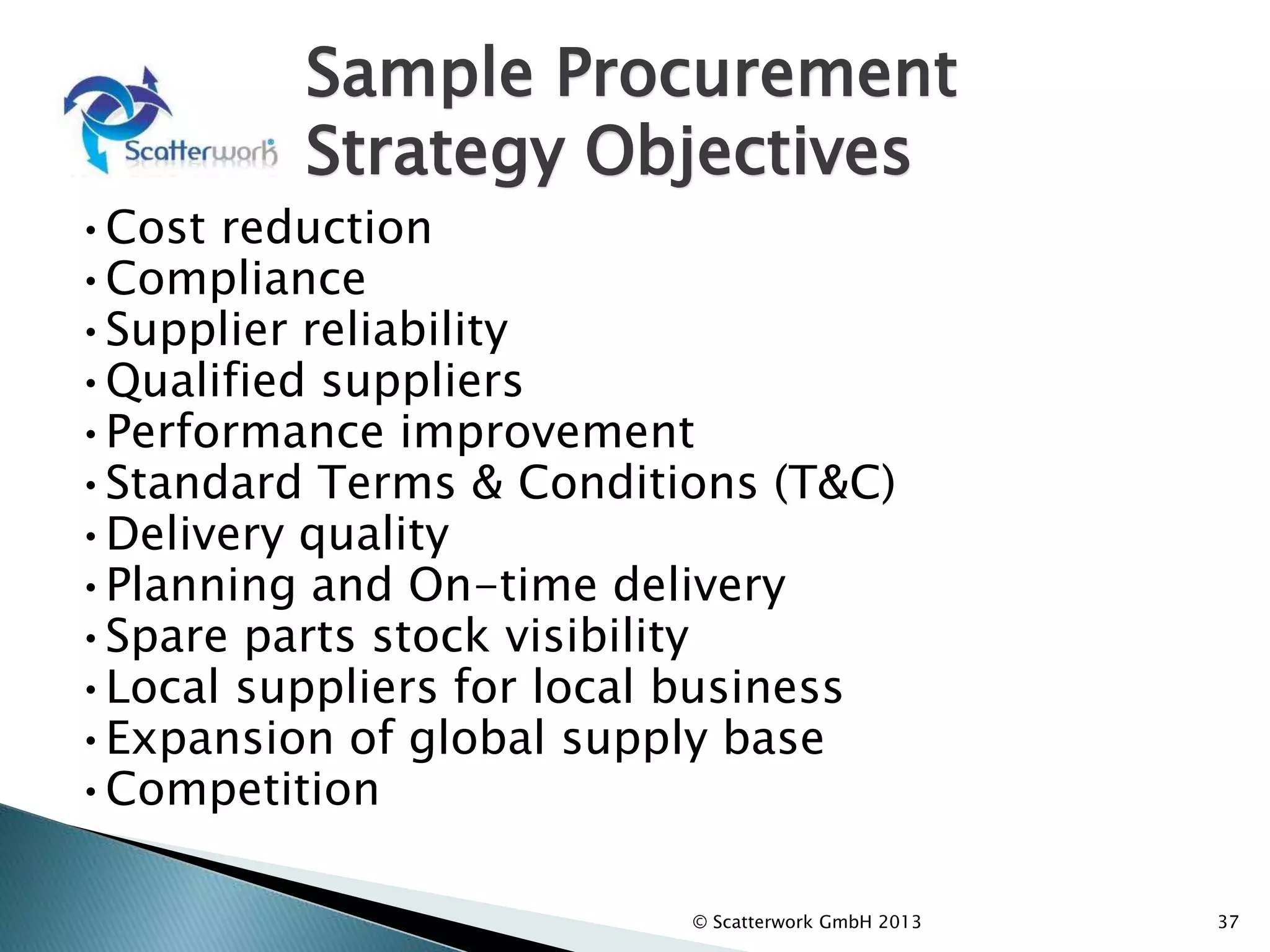 Scatterwork

Sample Procurement Strategy Objectives

• Cost reduction
• Compliance
• Supplier reliability
• Qualified suppliers
• Performance improvement
• Standard Terms & Conditions (T&C)
• Delivery quality
• Planning and On-time delivery
• Spare parts stock visibility
• Local suppliers for local business
• Expansion of global supply base
• Competition

© Scatterwork GmbH 2013

37